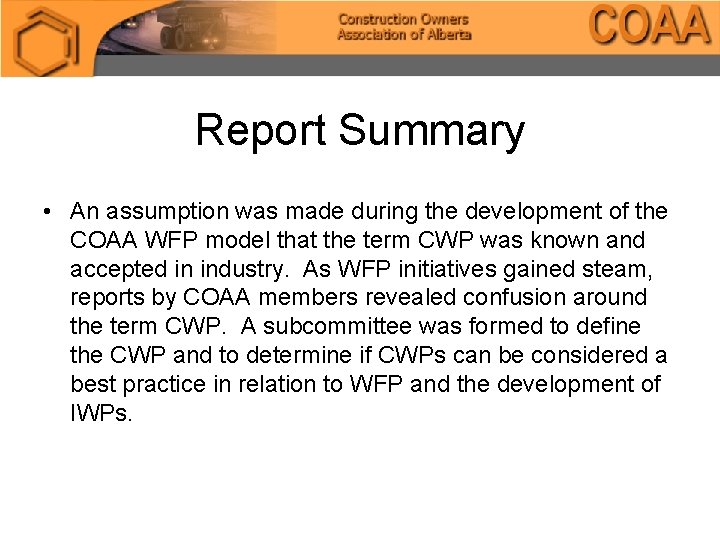 Construction Owners Association of Alberta

COAA

Report Summary

• An assumption was made during the development of the COAA WFP model that the term CWP was known and accepted in industry. As WFP initiatives gained steam, reports by COAA members revealed confusion around the term CWP. A subcommittee was formed to define the CWP and to determine if CWPs can be considered a best practice in relation to WFP and the development of IWPs.